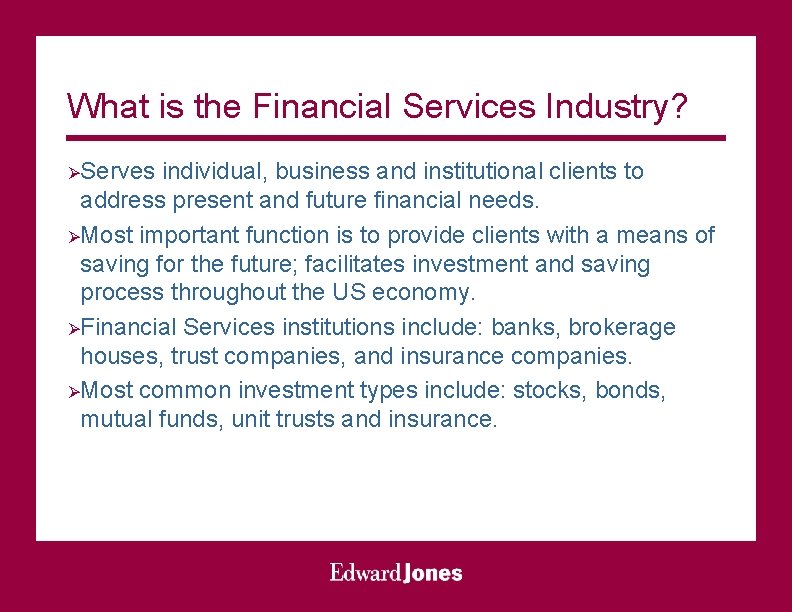 What is the Financial Services Industry?

➢Serves individual, business and institutional clients to address present and future financial needs.

➢Most important function is to provide clients with a means of saving for the future; facilitates investment and saving process throughout the US economy.

➢Financial Services institutions include: banks, brokerage houses, trust companies, and insurance companies.

➢Most common investment types include: stocks, bonds, mutual funds, unit trusts and insurance.

Edward Jones